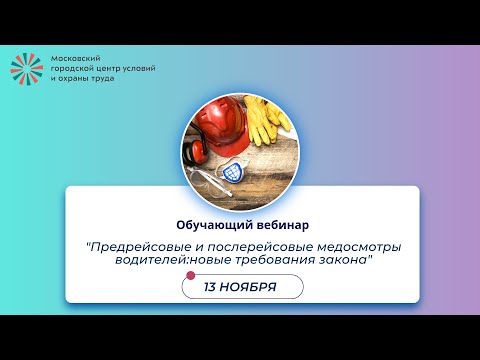 Московский городской центр условий и охраны труда

Обучающий вебинар

"Предрейсовые и послерейсовые медосмотры водителей:новые требования закона"

13 НОЯБРЯ